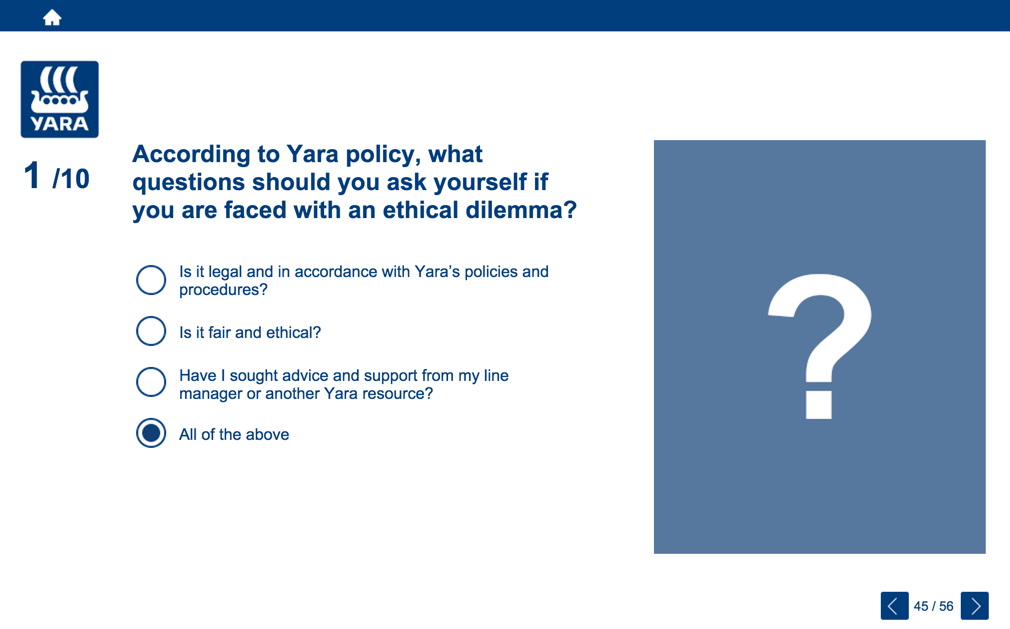 YARA

1 /10

According to Yara policy, what questions should you ask yourself if you are faced with an ethical dilemma?

Is it legal and in accordance with Yara's policies and procedures?

Is it fair and ethical?

Have I sought advice and support from my line manager or another Yara resource?

All of the above

?

45 / 56